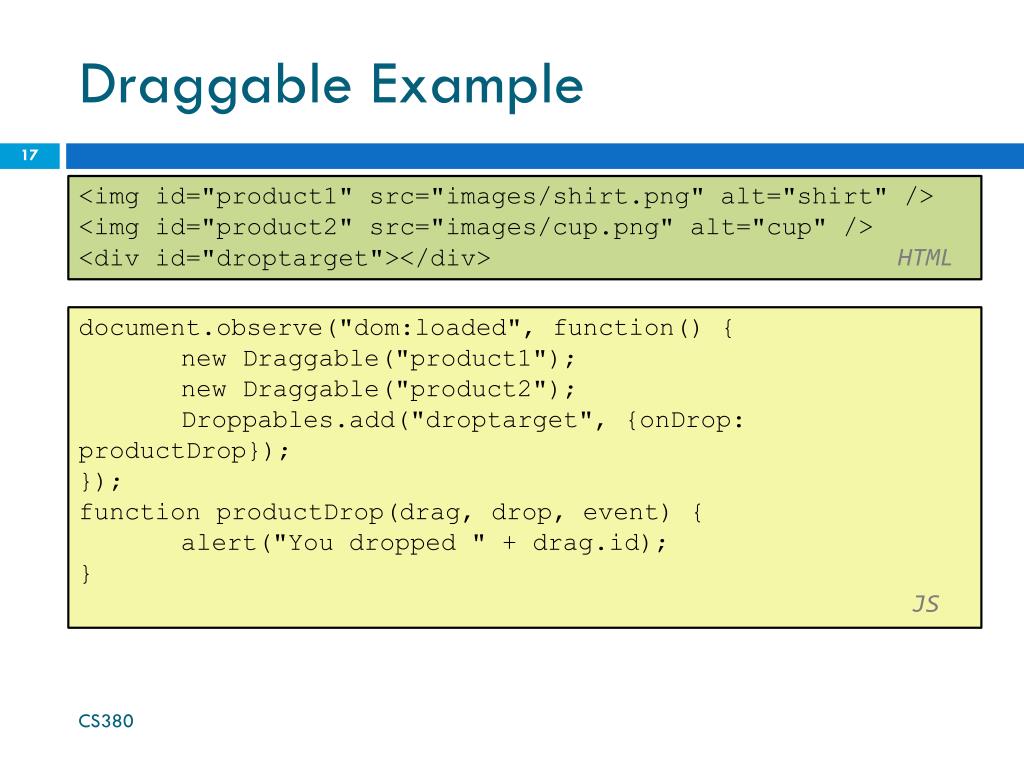 Draggable Example

17

<img id="product1" src="images/shirt.png" alt="shirt" />
<img id="product2" src="images/cup.png" alt="cup" />
<div id="droptarget"></div>
HTML

document.observe("dom:loaded", function() {
 new Draggable("product1");
 new Draggable("product2");
 Droppables.add("droptarget", {onDrop: productDrop});
});
function productDrop(drag, drop, event) {
 alert("You dropped " + drag.id);
}
JS

CS380